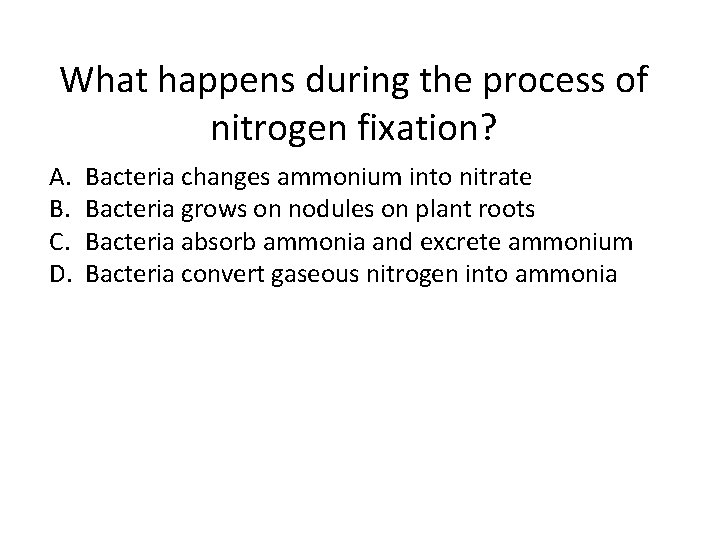 What happens during the process of nitrogen fixation?

A. Bacteria changes ammonium into nitrate
B. Bacteria grows on nodules on plant roots
C. Bacteria absorb ammonia and excrete ammonium
D. Bacteria convert gaseous nitrogen into ammonia